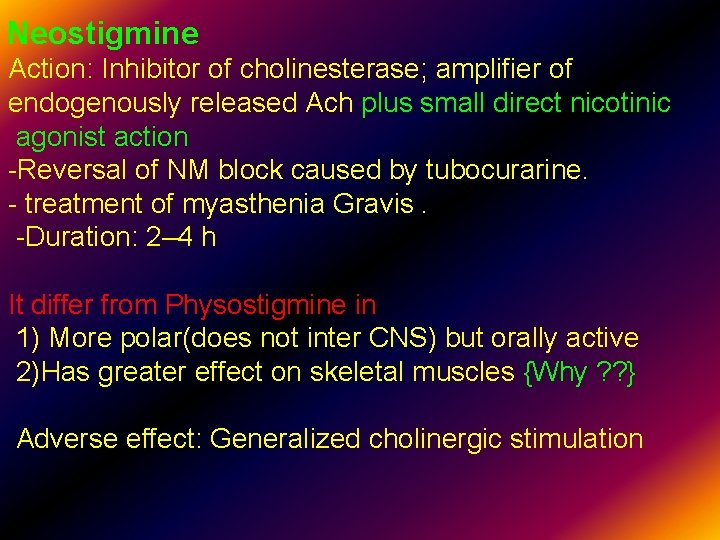 Neostigmine
Action: Inhibitor of cholinesterase; amplifier of endogenously released Ach plus small direct nicotinic agonist action
-Reversal of NM block caused by tubocurarine.
- treatment of myasthenia Gravis .
-Duration: 2–4 h

It differ from Physostigmine in
1) More polar(does not inter CNS) but orally active
2)Has greater effect on skeletal muscles {Why ??}

Adverse effect: Generalized cholinergic stimulation